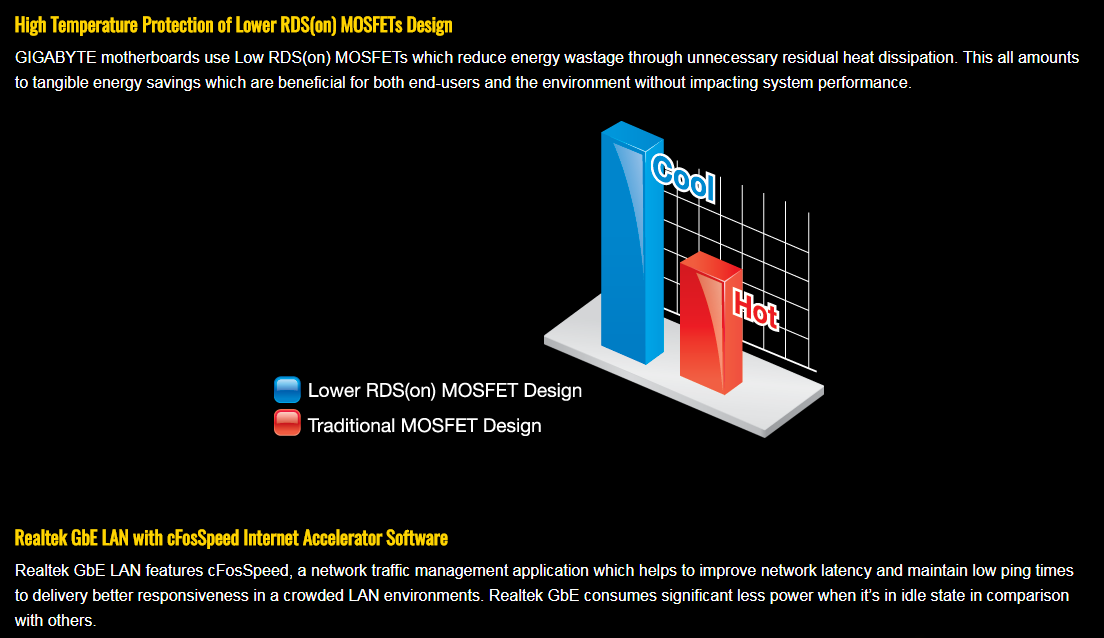 High Temperature Protection of Lower RDS(on) MOSFETs Design

GIGABYTE motherboards use Low RDS(on) MOSFETs which reduce energy wastage through unnecessary residual heat dissipation. This all amounts to tangible energy savings which are beneficial for both end-users and the environment without impacting system performance.

Cool

Hot

Lower RDS(on) MOSFET Design

Traditional MOSFET Design

Realtek GbE LAN with cFosSpeed Internet Accelerator Software

Realtek GbE LAN features cFosSpeed, a network traffic management application which helps to improve network latency and maintain low ping times to delivery better responsiveness in a crowded LAN environments. Realtek GbE consumes significant less power when it's in idle state in comparison with others.